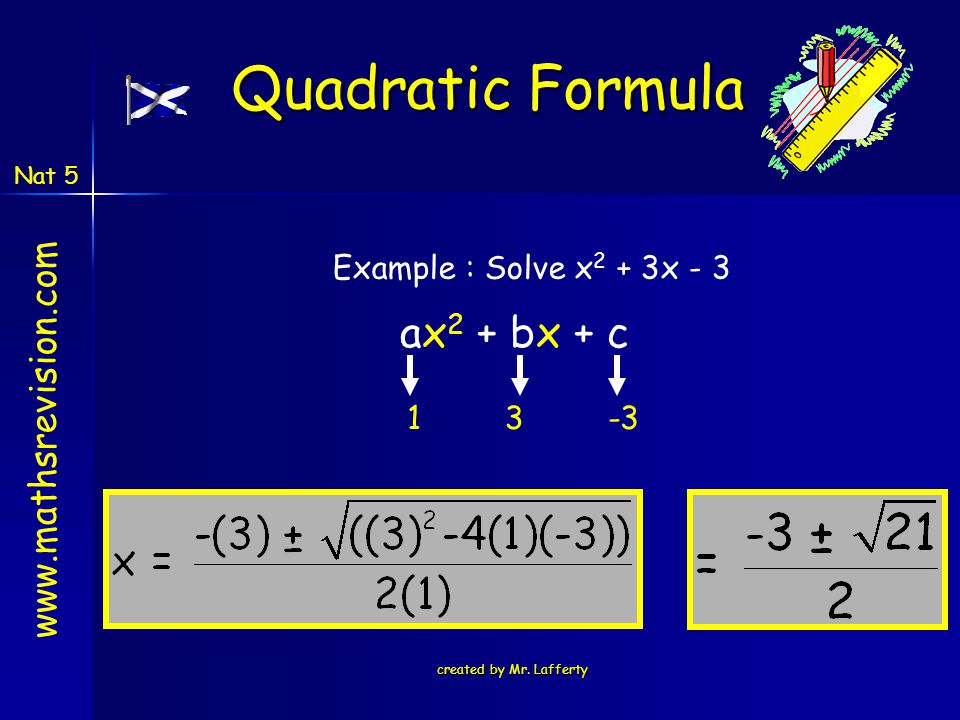 Quadratic Formula

Nat 5

www.mathsrevision.com

Example : Solve $x^2 + 3x - 3$

$ax^2 + bx + c$

1 3 -3

$x = \frac{-(3) \pm \sqrt{((3)^2 - 4(1)(-3))}}{2(1)}$

$= \frac{-3 \pm \sqrt{21}}{2}$

created by Mr. Lafferty